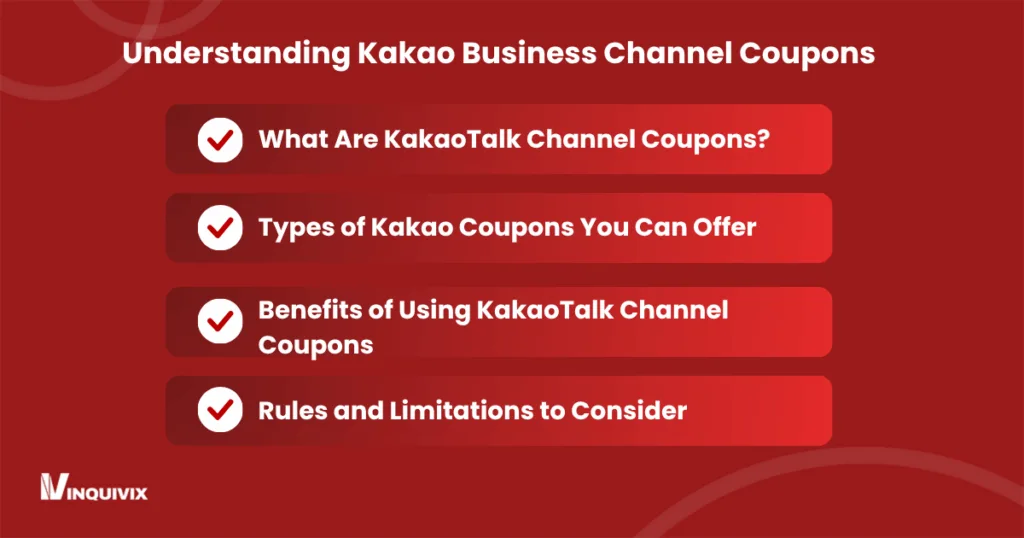 Understanding Kakao Business Channel Coupons

What Are KakaoTalk Channel Coupons?

Types of Kakao Coupons You Can Offer

Benefits of Using KakaoTalk Channel Coupons

Rules and Limitations to Consider

INQUIVIX